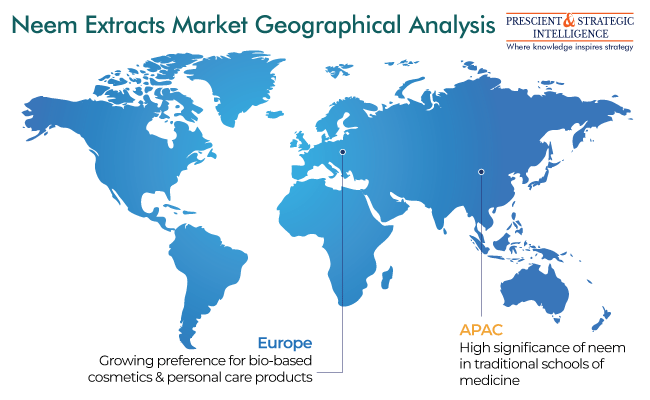 Neem Extracts Market Geographical Analysis

PRESCIENT & STRATEGIC INTELLIGENCE
Where knowledge inspires strategy

Europe
Growing preference for bio-based cosmetics & personal care products

APAC
High significance of neem in traditional schools of medicine